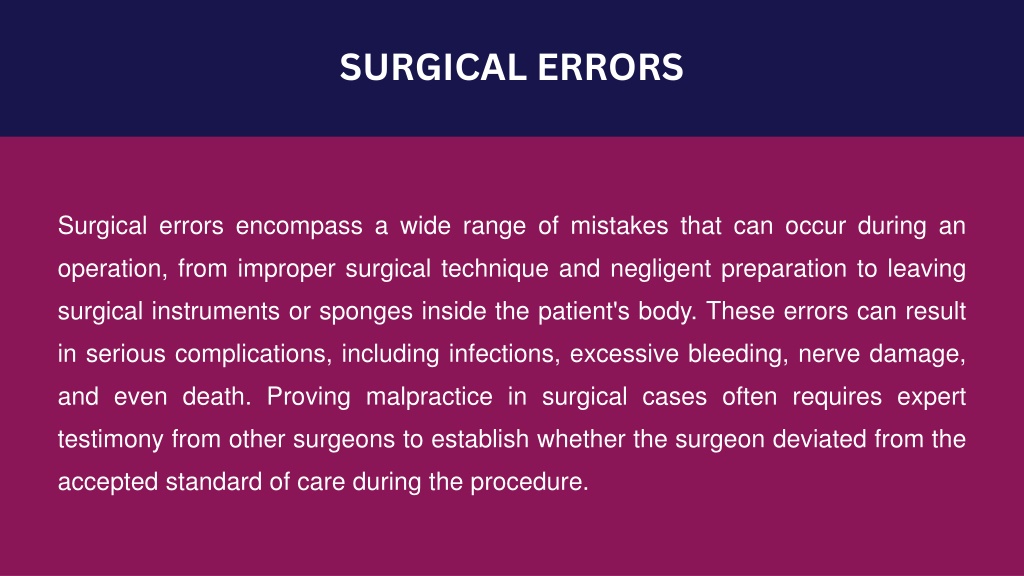 SURGICAL ERRORS

Surgical errors encompass a wide range of mistakes that can occur during an operation, from improper surgical technique and negligent preparation to leaving surgical instruments or sponges inside the patient's body. These errors can result in serious complications, including infections, excessive bleeding, nerve damage, and even death. Proving malpractice in surgical cases often requires expert testimony from other surgeons to establish whether the surgeon deviated from the accepted standard of care during the procedure.